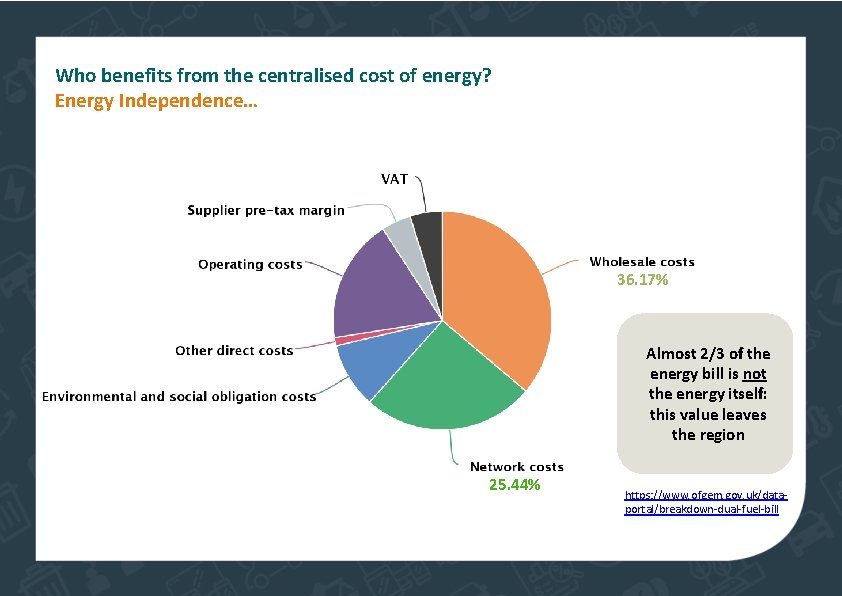 Who benefits from the centralised cost of energy?
Energy Independence...

VAT

Supplier pre-tax margin

Operating costs

Other direct costs

Environmental and social obligation costs

Wholesale costs
36.17%

Network costs
25.44%

Almost 2/3 of the energy bill is not the energy itself: this value leaves the region

https://www.ofgem.gov.uk/data-portal/breakdown-dual-fuel-bill